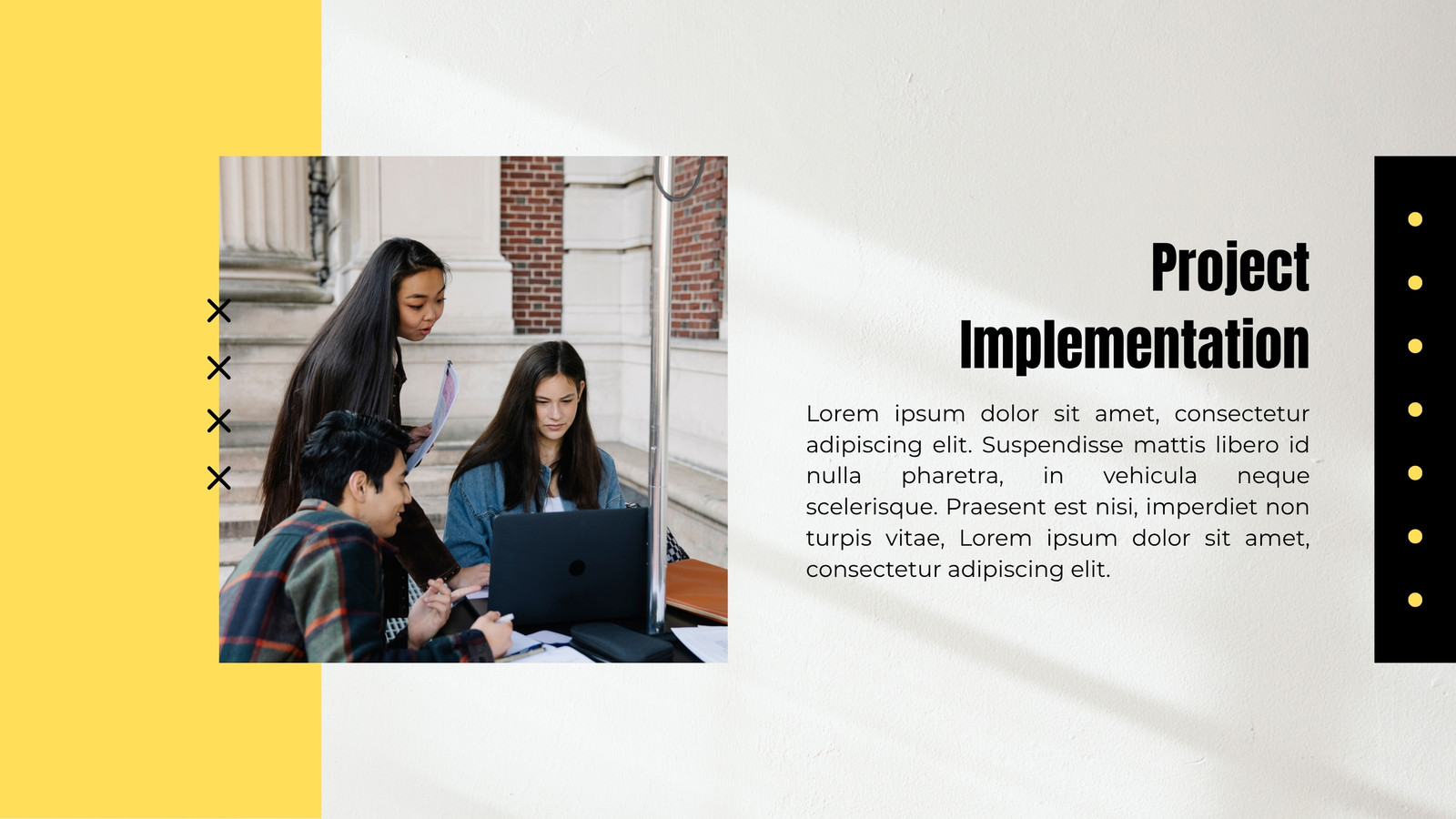 Project Implementation

Lorem ipsum dolor sit amet, consectetur adipiscing elit. Suspendisse mattis libero id nulla pharetra, in vehicula neque scelerisque. Praesent est nisi, imperdiet non turpis vitae, Lorem ipsum dolor sit amet, consectetur adipiscing elit.